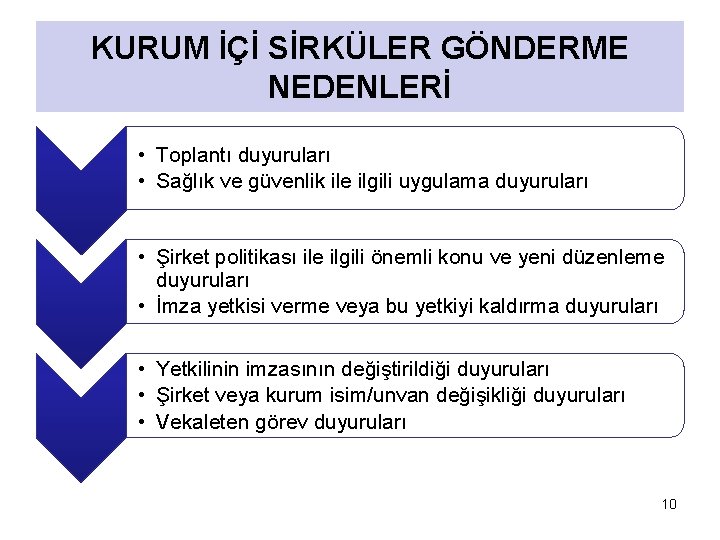 KURUM İÇİ SİRKÜLER GÖNDERME NEDENLERİ

• Toplantı duyuruları
• Sağlık ve güvenlik ile ilgili uygulama duyuruları

• Şirket politikası ile ilgili önemli konu ve yeni düzenleme duyuruları
• İmza yetkisi verme veya bu yetkiyi kaldırma duyuruları

• Yetkilinin imzasının değiştirildiği duyuruları
• Şirket veya kurum isim/unvan değişikliği duyuruları
• Vekaleten görev duyuruları

10